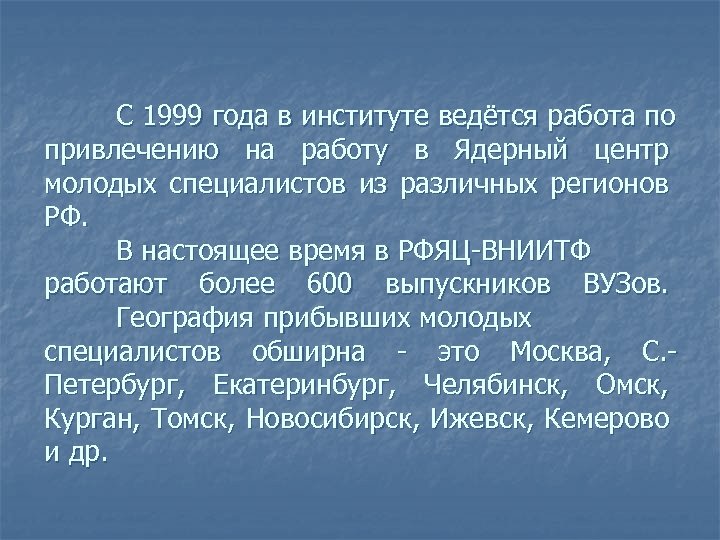 С 1999 года в институте ведётся работа по привлечению на работу в Ядерный центр молодых специалистов из различных регионов РФ.

В настоящее время в РФЯЦ-ВНИИТФ работают более 600 выпускников ВУЗов.

География прибывших молодых специалистов обширна - это Москва, С.-Петербург, Екатеринбург, Челябинск, Омск, Курган, Томск, Новосибирск, Ижевск, Кемерово и др.